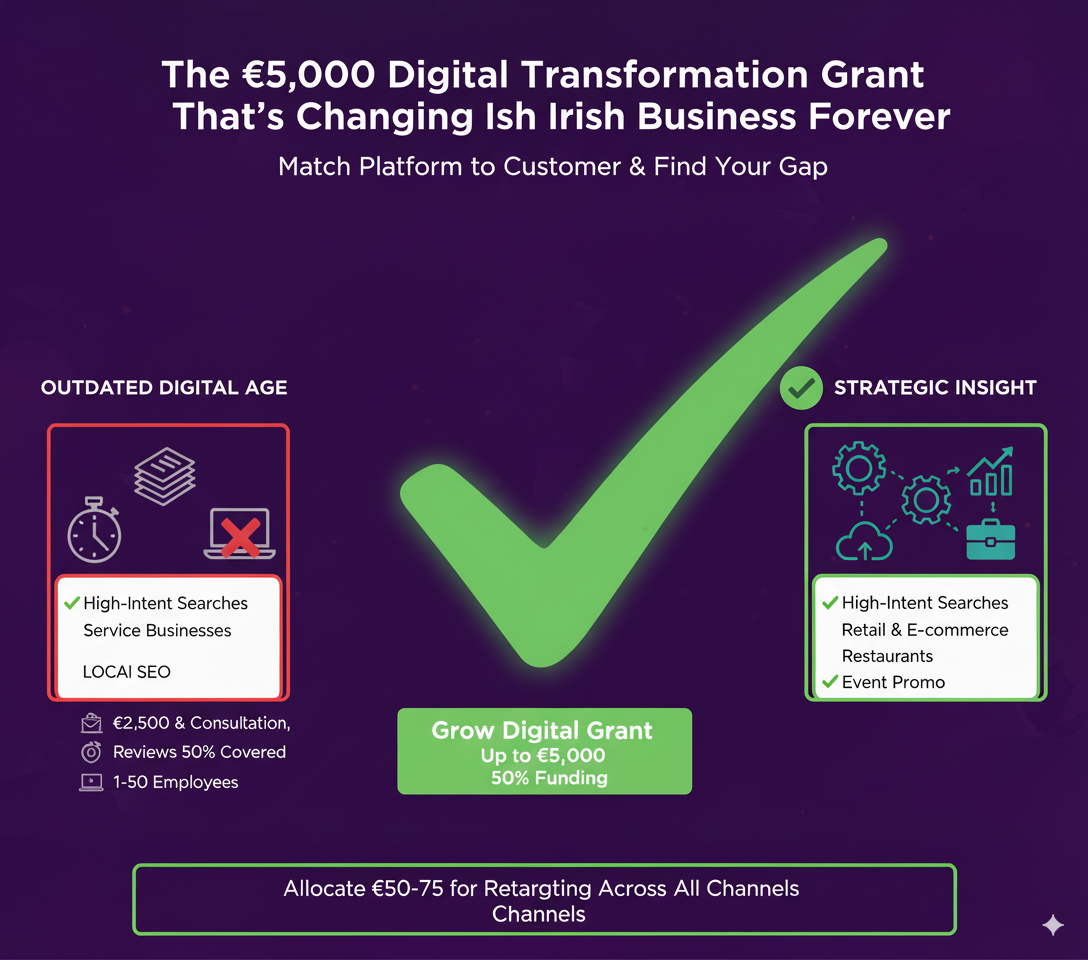 The €5,000 Digital Transformation Grant That's Changing Ish Irish Business Forever

Match Platform to Customer & Find Your Gap

OUTDATED DIGITAL AGE

High-Intent Searches
Service Businesses

LOCAl SEO

€2,500 & Consultation,
Reviews 50% Covered
1-50 Employees

Grow Digital Grant
Up to €5,000
50% Funding

STRATEGIC INSIGHT

High-Intent Searches
Retail & E-commerce
Restaurants
Event Promo

Allocate €50-75 for Retargting Across All Channels
Channels